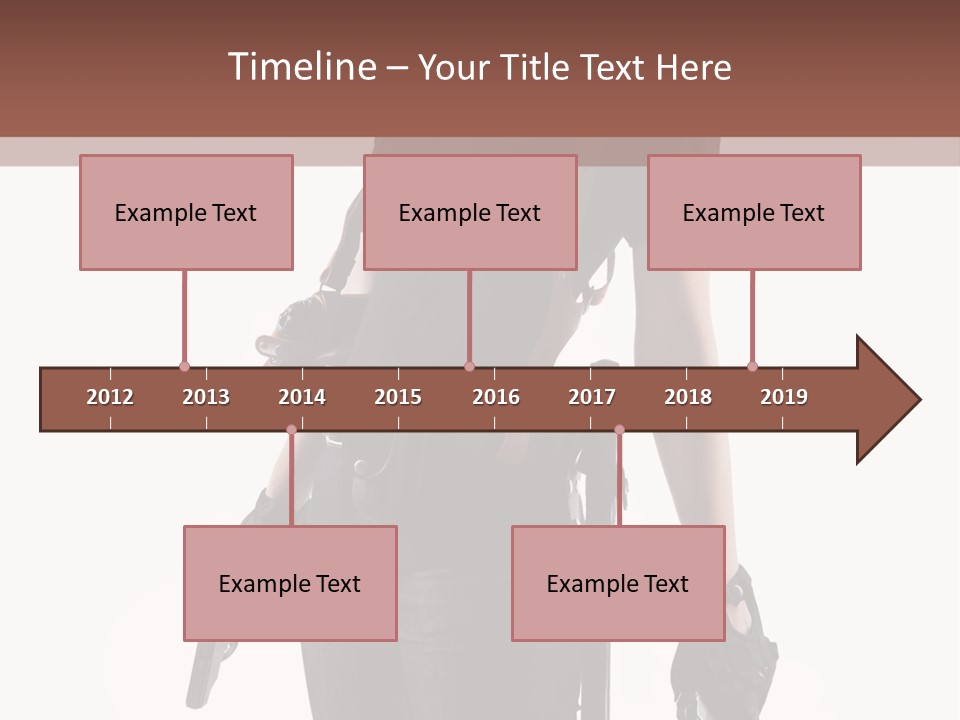 Timeline – Your Title Text Here

Example Text

Example Text

Example Text

2012 2013 2014 2015 2016 2017 2018 2019

Example Text

Example Text